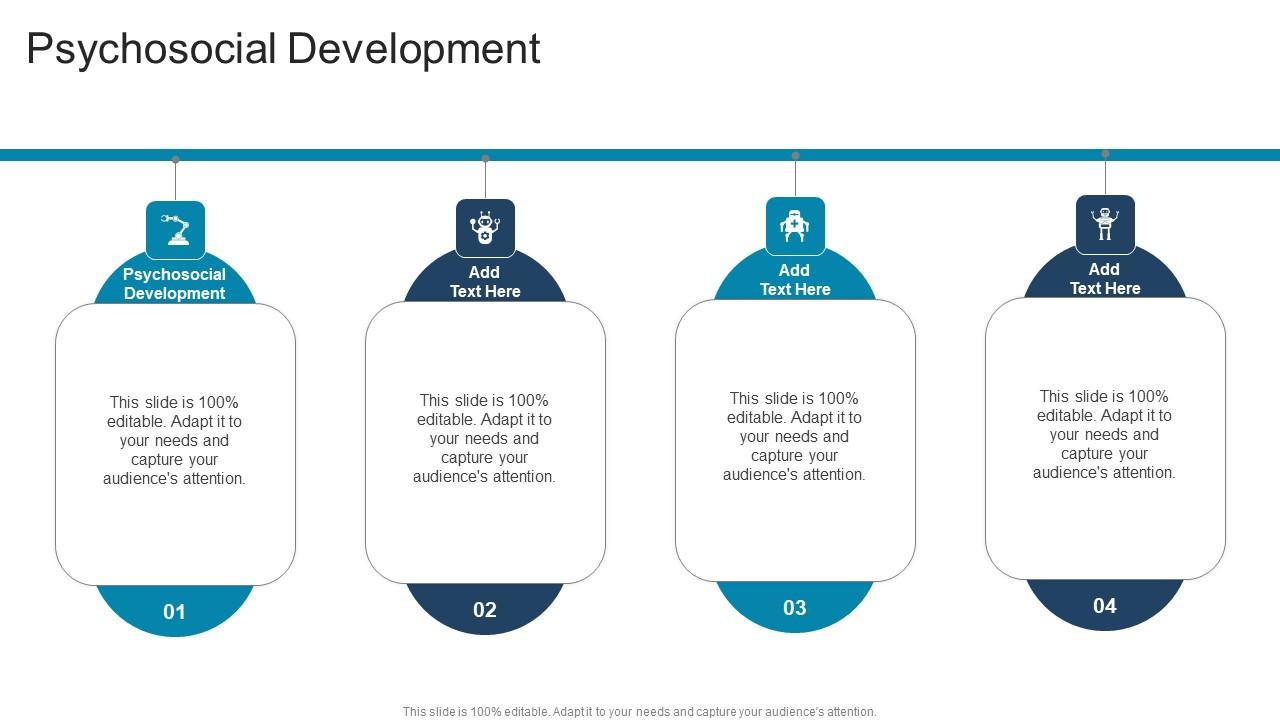 Psychosocial Development

Psychosocial Development

This slide is 100% editable. Adapt it to your needs and capture your audience's attention.

01

Add Text Here

This slide is 100% editable. Adapt it to your needs and capture your audience's attention.

02

Add Text Here

This slide is 100% editable. Adapt it to your needs and capture your audience's attention.

03

Add Text Here

This slide is 100% editable. Adapt it to your needs and capture your audience's attention.

04

This slide is 100% editable. Adapt it to your needs and capture your audience's attention.